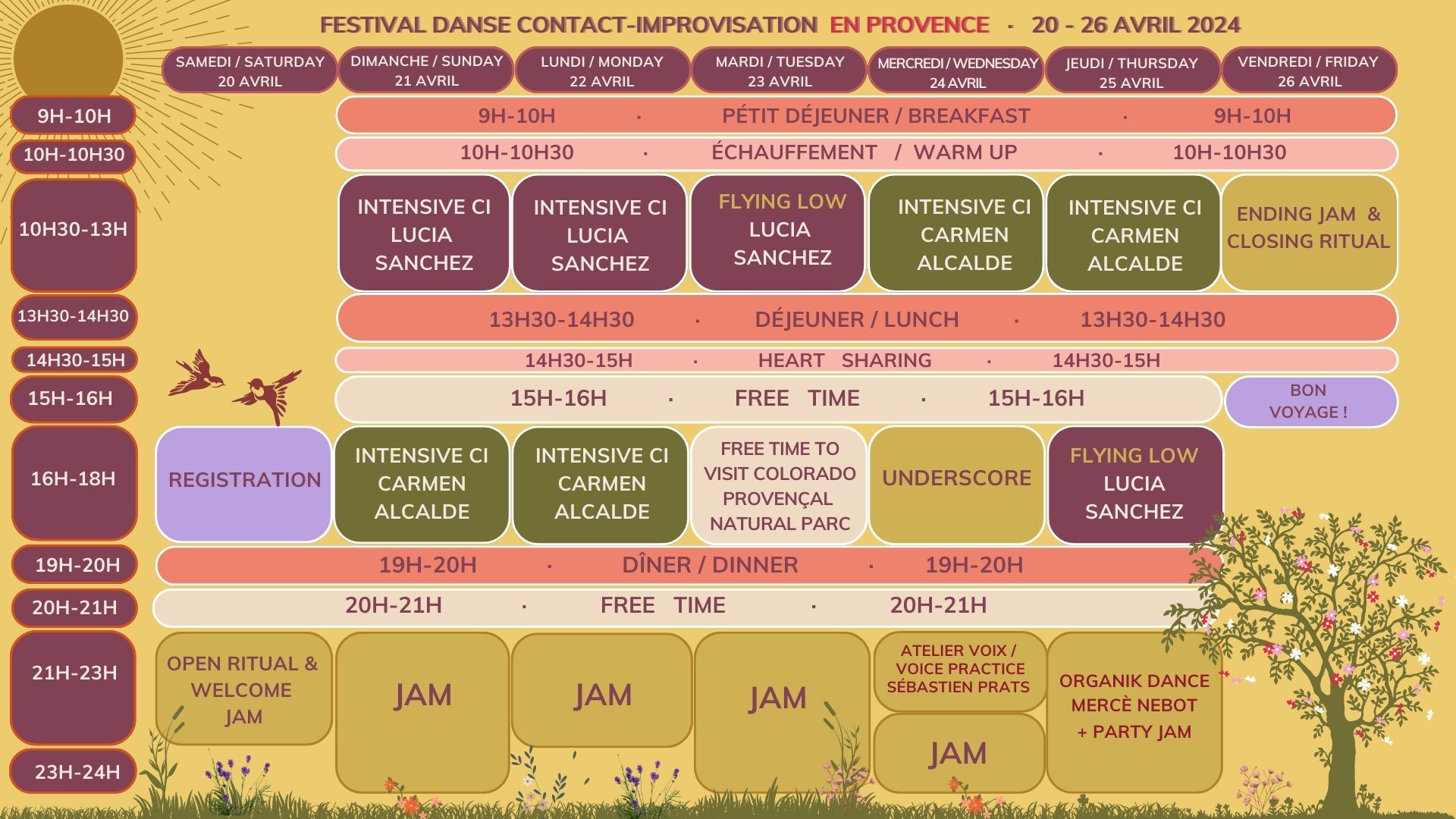 FESTIVAL DANSE CONTACT-IMPROVISATION EN PROVENCE · 20 - 26 AVRIL 2024

| | SAMEDI / SATURDAY 20 AVRIL | DIMANCHE / SUNDAY 21 AVRIL | LUNDI / MONDAY 22 AVRIL | MARDI / TUESDAY 23 AVRIL | MERCREDI / WEDNESDAY 24 AVRIL | JEUDI / THURSDAY 25 AVRIL | VENDREDI / FRIDAY 26 AVRIL |
|---|---|---|---|---|---|---|---|
| 9H-10H | | 9H-10H · PÉTIT DÉJEUNER / BREAKFAST · 9H-10H | | | | | |
| 10H-10H30 | | 10H-10H30 · ÉCHAUFFEMENT / WARM UP · 10H-10H30 | | | | | |
| 10H30-13H | | INTENSIVE CI LUCIA SANCHEZ | INTENSIVE CI LUCIA SANCHEZ | FLYING LOW LUCIA SANCHEZ | INTENSIVE CI CARMEN ALCALDE | INTENSIVE CI CARMEN ALCALDE | ENDING JAM & CLOSING RITUAL |
| 13H30-14H30 | | 13H30-14H30 · DÉJEUNER / LUNCH · 13H30-14H30 | | | | | |
| 14H30-15H | | 14H30-15H · HEART SHARING · 14H30-15H | | | | | |
| 15H-16H | | 15H-16H · FREE TIME · 15H-16H | | | | | BON VOYAGE ! |
| 16H-18H | REGISTRATION | INTENSIVE CI CARMEN ALCALDE | INTENSIVE CI CARMEN ALCALDE | FREE TIME TO VISIT COLORADO PROVENÇAL NATURAL PARC | UNDERSCORE | FLYING LOW LUCIA SANCHEZ | |
| 19H-20H | 19H-20H · DÎNER / DINNER · 19H-20H | | | | | | |
| 20H-21H | 20H-21H · FREE TIME · 20H-21H | | | | | | |
| 21H-23H | OPEN RITUAL & WELCOME JAM | JAM | JAM | JAM | ATELIER VOIX / VOICE PRACTICE SÉBASTIEN PRATS | ORGANIK DANCE MERCÈ NEBOT + PARTY JAM | |
| 23H-24H | | | | | JAM | | |